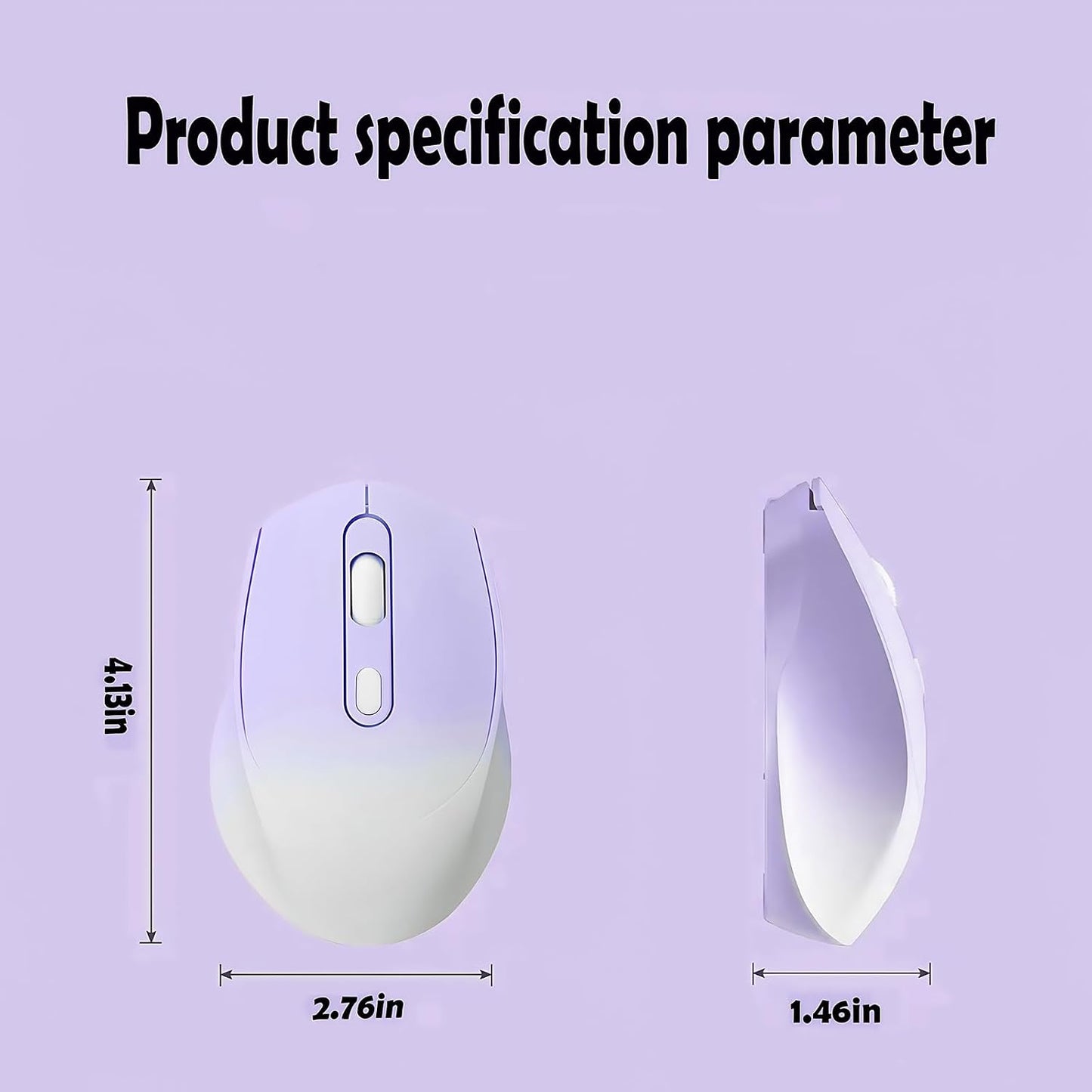 Product specification parameter

4.13in

2.76in

1.46in